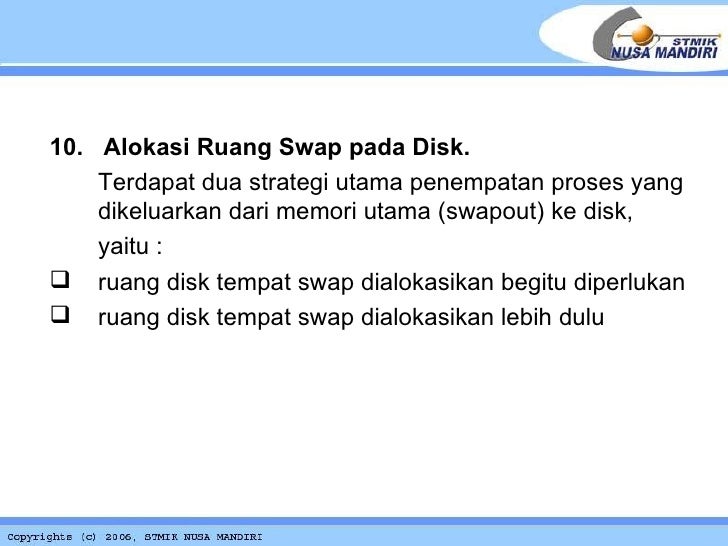 STMIK
NUSA MANDIRI

10. Alokasi Ruang Swap pada Disk.

Terdapat dua strategi utama penempatan proses yang dikeluarkan dari memori utama (swapout) ke disk, yaitu :

❑ ruang disk tempat swap dialokasikan begitu diperlukan
❑ ruang disk tempat swap dialokasikan lebih dulu

Copyrights (c) 2006, STMIK NUSA MANDIRI